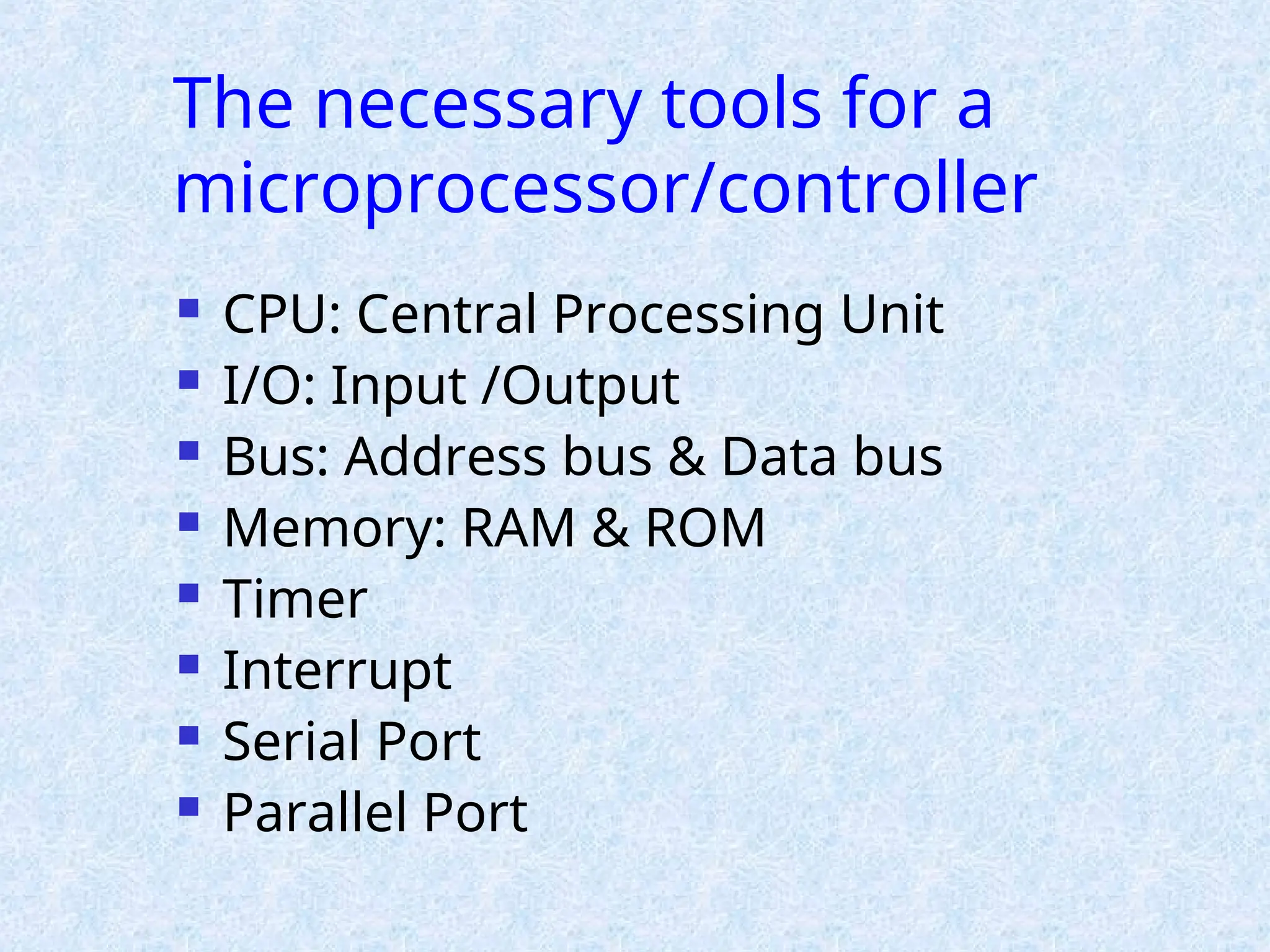 The necessary tools for a microprocessor/controller

- CPU: Central Processing Unit
- I/O: Input /Output
- Bus: Address bus & Data bus
- Memory: RAM & ROM
- Timer
- Interrupt
- Serial Port
- Parallel Port